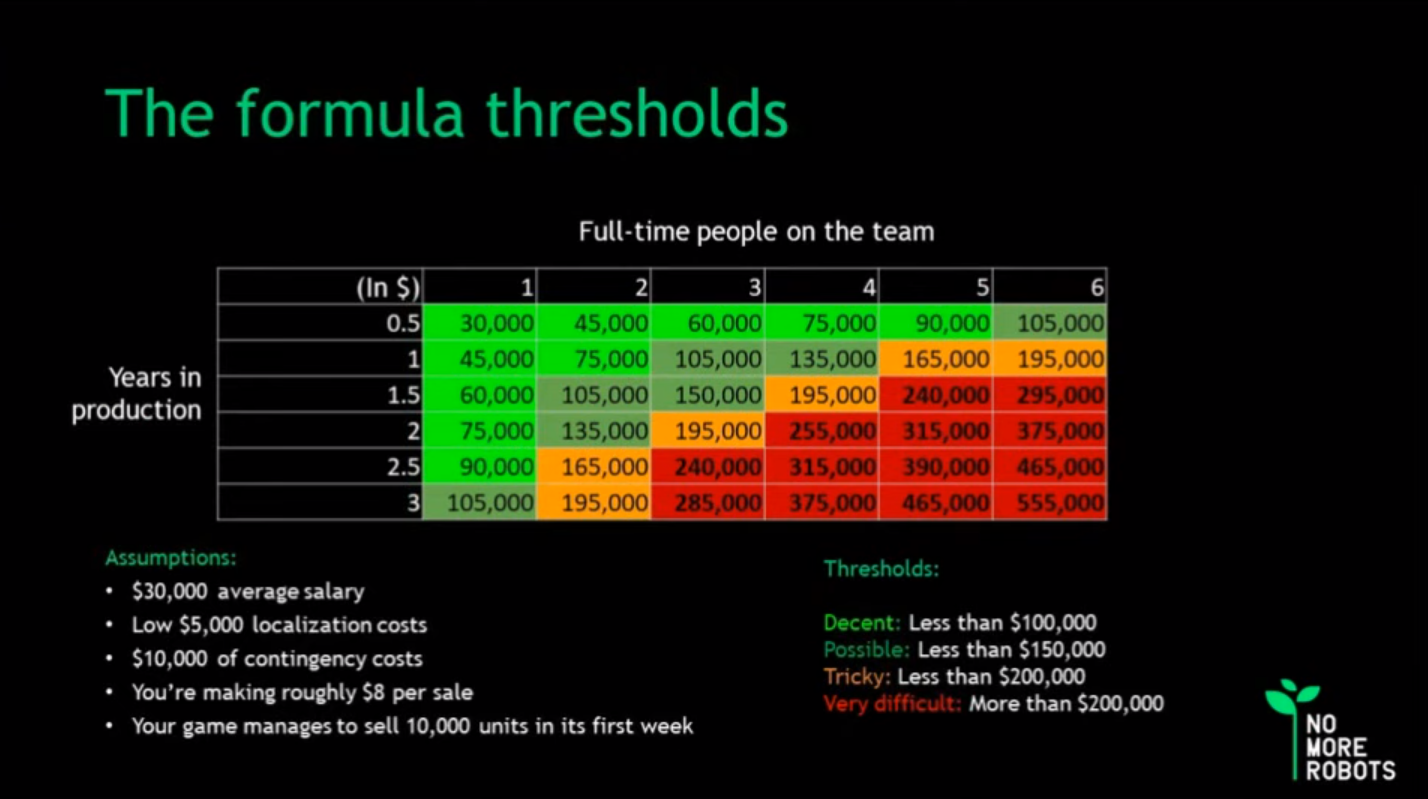 The formula thresholds

Full-time people on the team

Years in production

| (In $) | 1 | 2 | 3 | 4 | 5 | 6 |
|---|---|---|---|---|---|---|
| 0.5 | 30,000 | 45,000 | 60,000 | 75,000 | 90,000 | 105,000 |
| 1 | 45,000 | 75,000 | 105,000 | 135,000 | 165,000 | 195,000 |
| 1.5 | 60,000 | 105,000 | 150,000 | 195,000 | 240,000 | 295,000 |
| 2 | 75,000 | 135,000 | 195,000 | 255,000 | 315,000 | 375,000 |
| 2.5 | 90,000 | 165,000 | 240,000 | 315,000 | 390,000 | 465,000 |
| 3 | 105,000 | 195,000 | 285,000 | 375,000 | 465,000 | 555,000 |

Assumptions:
• $30,000 average salary
• Low $5,000 localization costs
• $10,000 of contingency costs
• You're making roughly $8 per sale
• Your game manages to sell 10,000 units in its first week

Thresholds:

Decent: Less than $100,000
Possible: Less than $150,000
Tricky: Less than $200,000
Very difficult: More than $200,000

NO MORE ROBOTS